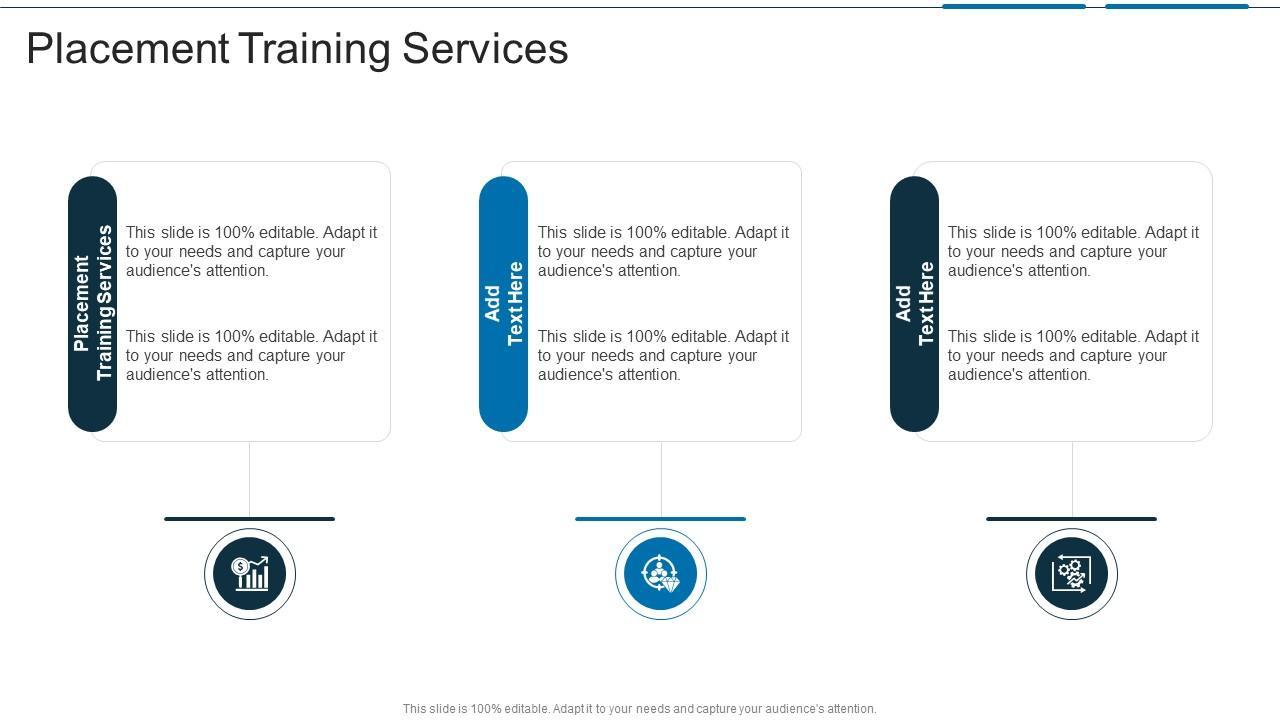 Placement Training Services

Placement Training Services

This slide is 100% editable. Adapt it to your needs and capture your audience's attention.

This slide is 100% editable. Adapt it to your needs and capture your audience's attention.

Add Text Here

This slide is 100% editable. Adapt it to your needs and capture your audience's attention.

This slide is 100% editable. Adapt it to your needs and capture your audience's attention.

Add Text Here

This slide is 100% editable. Adapt it to your needs and capture your audience's attention.

This slide is 100% editable. Adapt it to your needs and capture your audience's attention.

This slide is 100% editable. Adapt it to your needs and capture your audience's attention.